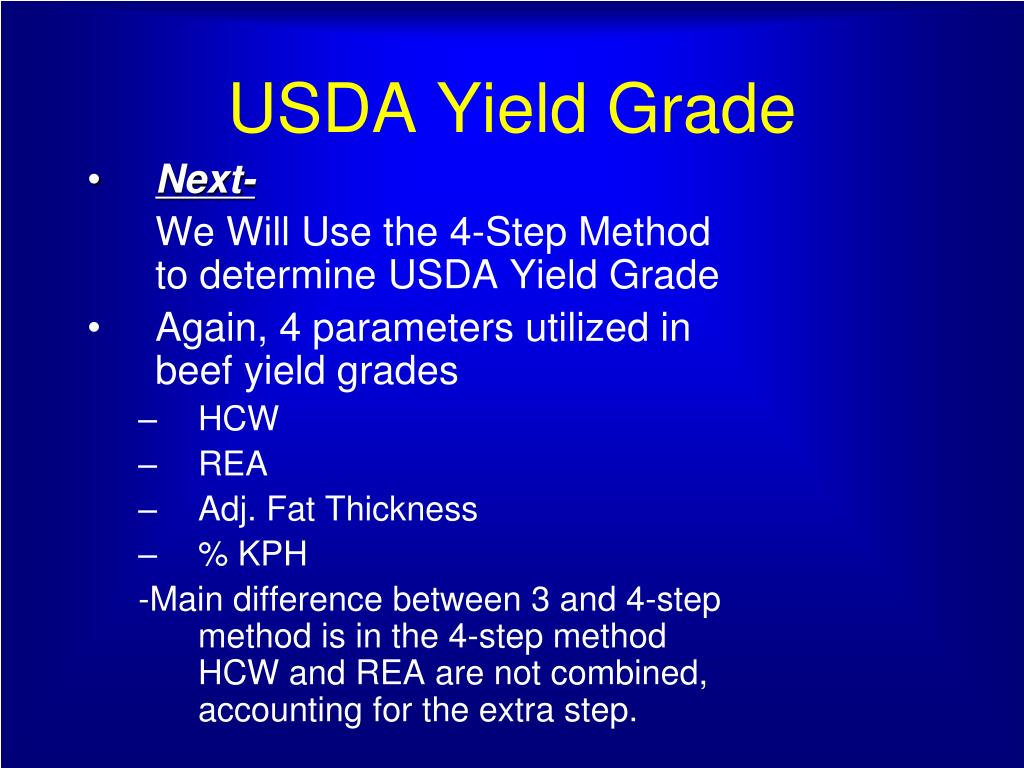 USDA Yield Grade

• Next-

We Will Use the 4-Step Method to determine USDA Yield Grade

• Again, 4 parameters utilized in beef yield grades

– HCW
– REA
– Adj. Fat Thickness
– % KPH

-Main difference between 3 and 4-step method is in the 4-step method HCW and REA are not combined, accounting for the extra step.